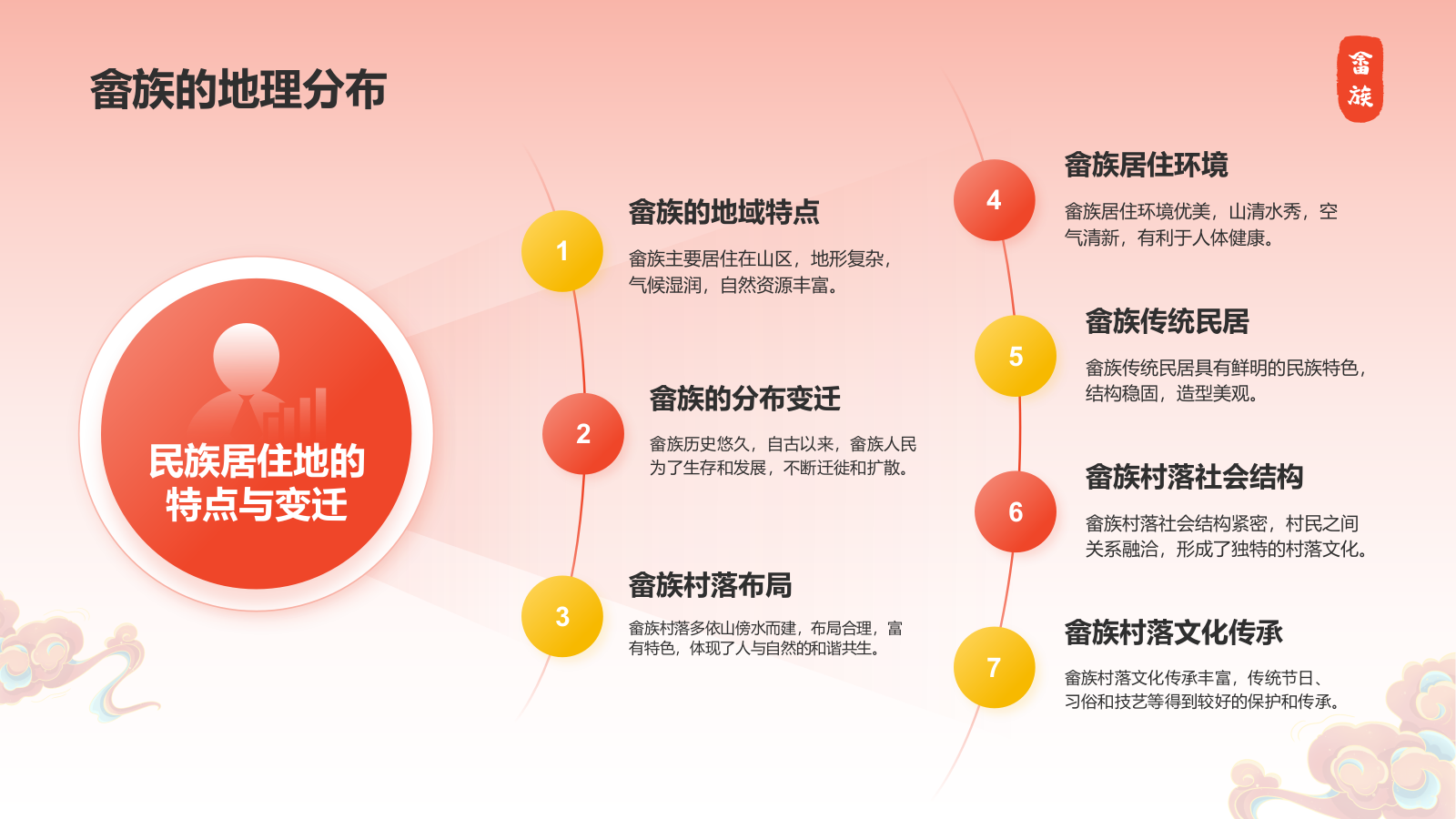 畲族的地理分布

畲族

民族居住地的特点与变迁

1
畲族的地域特点
畲族主要居住在山区，地形复杂，气候湿润，自然资源丰富。

2
畲族的分布变迁
畲族历史悠久，自古以来，畲族人民为了生存和发展，不断迁徙和扩散。

3
畲族村落布局
畲族村落多依山傍水而建，布局合理，富有特色，体现了人与自然的和谐共生。

4
畲族居住环境
畲族居住环境优美，山清水秀，空气清新，有利于人体健康。

5
畲族传统民居
畲族传统民居具有鲜明的民族特色，结构稳固，造型美观。

6
畲族村落社会结构
畲族村落社会结构紧密，村民之间关系融洽，形成了独特的村落文化。

7
畲族村落文化传承
畲族村落文化传承丰富，传统节日、习俗和技艺等得到较好的保护和传承。